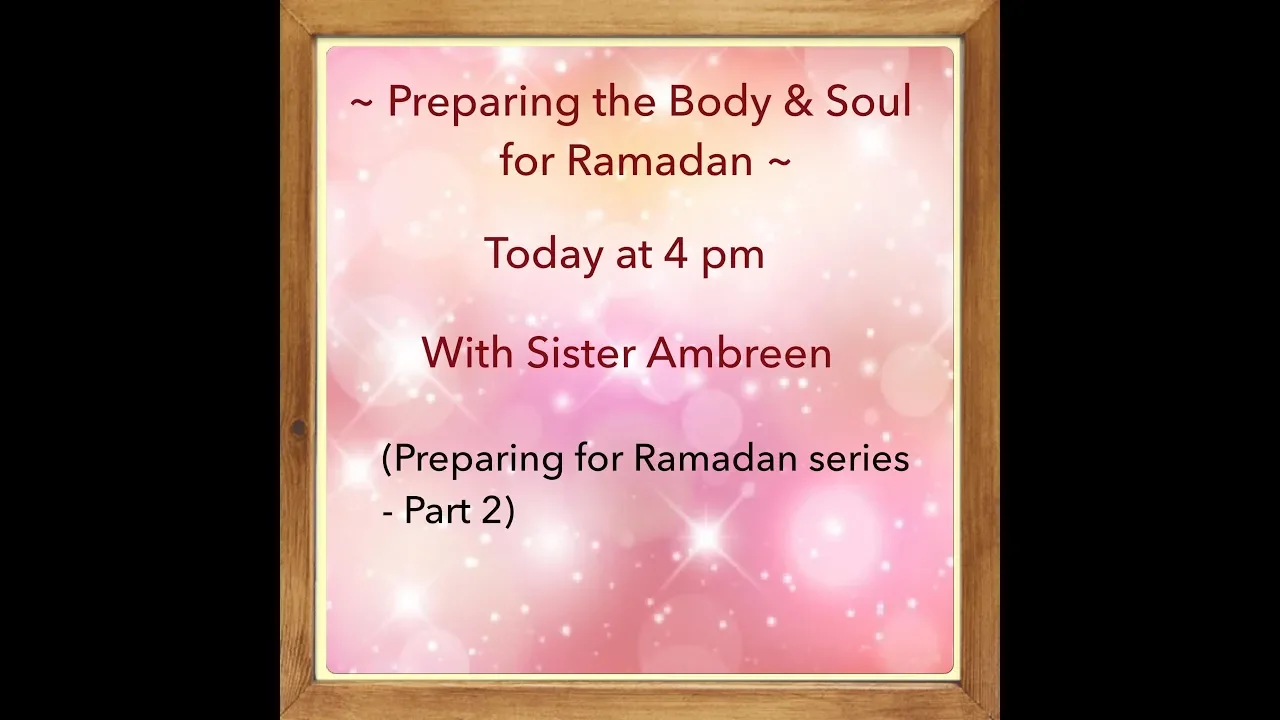 ~ Preparing the Body & Soul for Ramadan ~

Today at 4 pm

With Sister Ambreen

(Preparing for Ramadan series - Part 2)